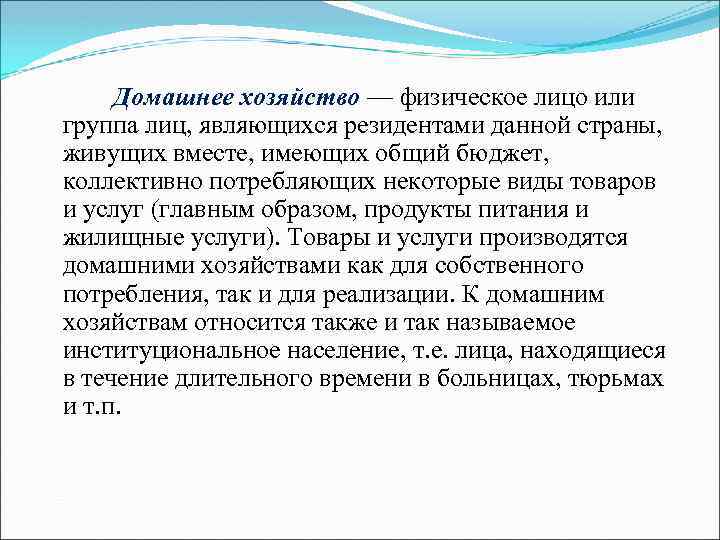 Домашнее хозяйство — физическое лицо или группа лиц, являющихся резидентами данной страны, живущих вместе, имеющих общий бюджет, коллективно потребляющих некоторые виды товаров и услуг (главным образом, продукты питания и жилищные услуги). Товары и услуги производятся домашними хозяйствами как для собственного потребления, так и для реализации. К домашним хозяйствам относится также и так называемое институциональное население, т.е. лица, находящиеся в течение длительного времени в больницах, тюрьмах и т.п.